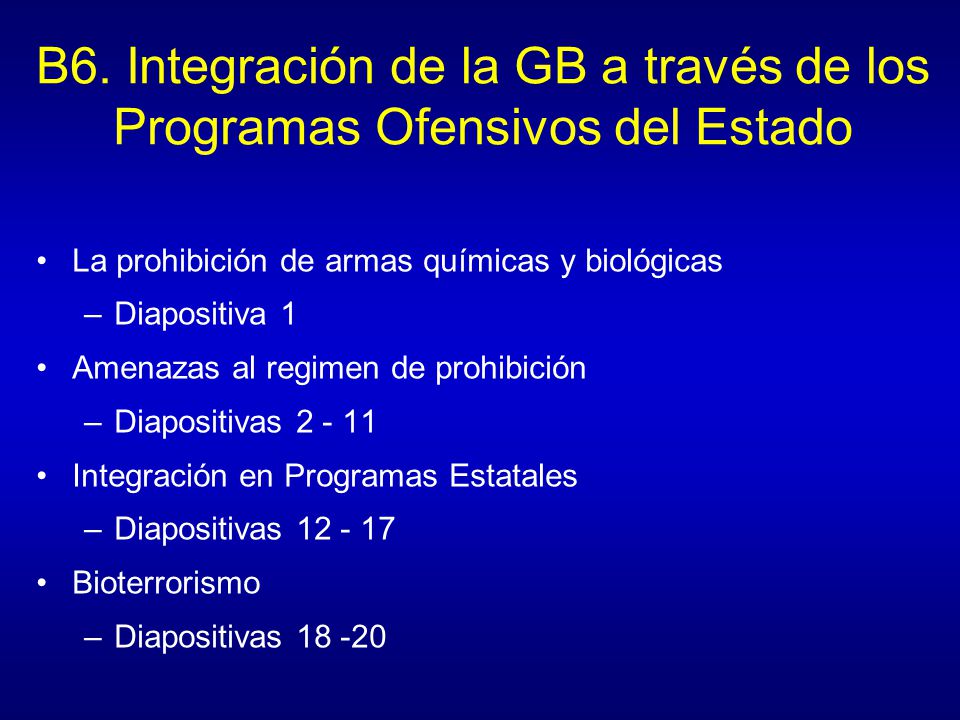 B6. Integración de la GB a través de los Programas Ofensivos del Estado

• La prohibición de armas químicas y biológicas
  – Diapositiva 1
• Amenazas al regimen de prohibición
  – Diapositivas 2 - 11
• Integración en Programas Estatales
  – Diapositivas 12 - 17
• Bioterrorismo
  – Diapositivas 18 -20